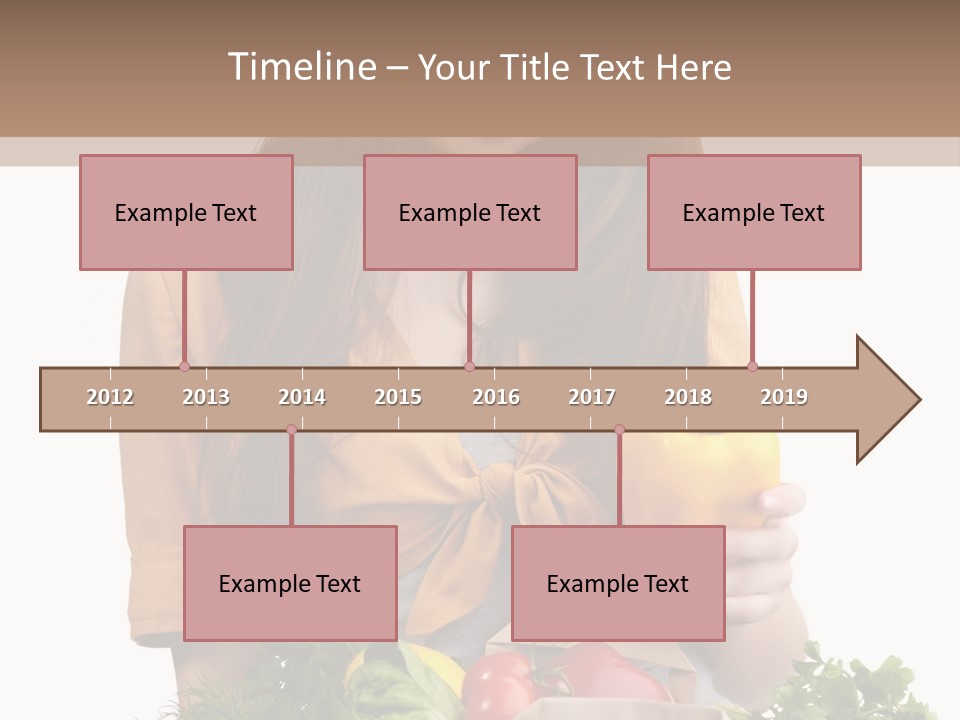 Timeline – Your Title Text Here

Example Text

Example Text

Example Text

2012 2013 2014 2015 2016 2017 2018 2019

Example Text

Example Text